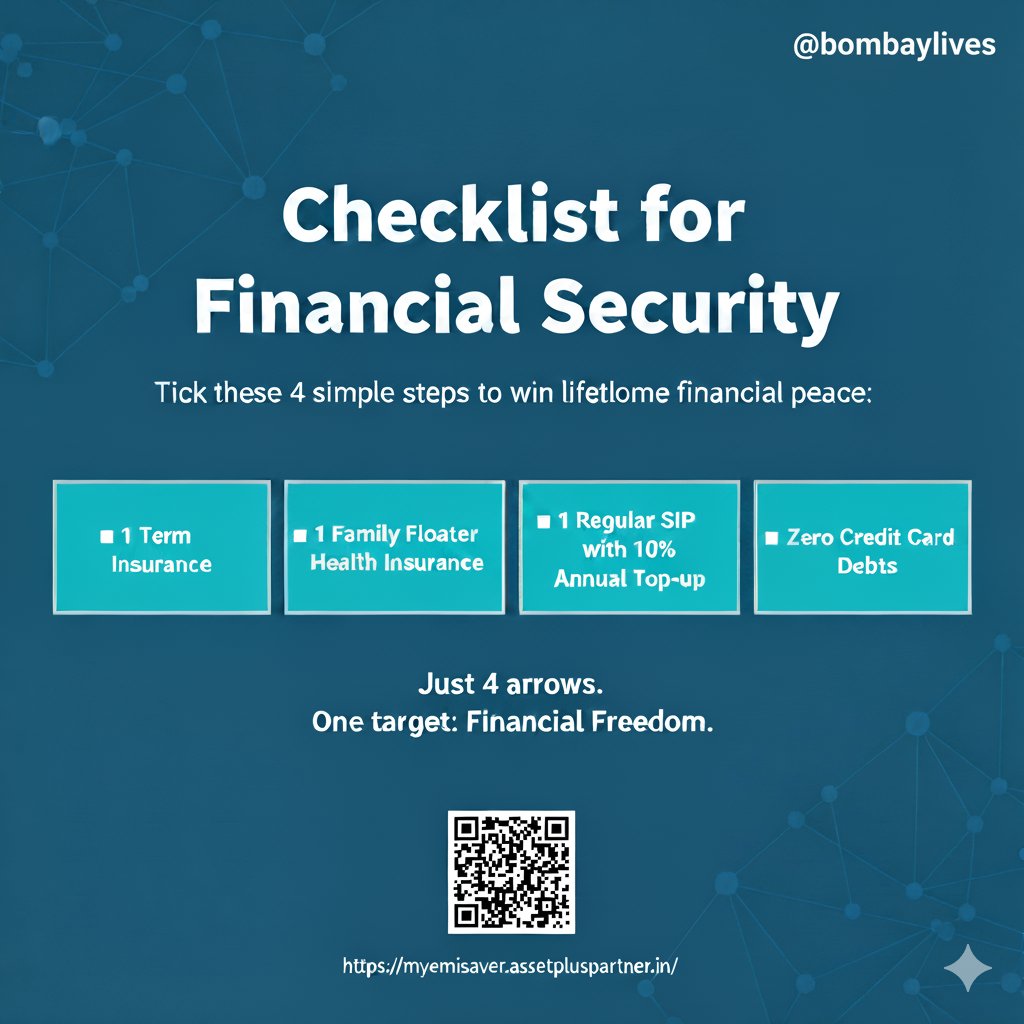 @bombaylives

Checklist for Financial Security

Tick these 4 simple steps to win lifetlome financial peace:

■ 1 Term Insurance

■ 1 Family Floater Health Insurance

■ 1 Regular SIP with 10% Annual Top-up

■ Zero Credit Card Debts

Just 4 arrows.
One target: Financial Freedom.

https://myemisaver.assetpluspartner.in/